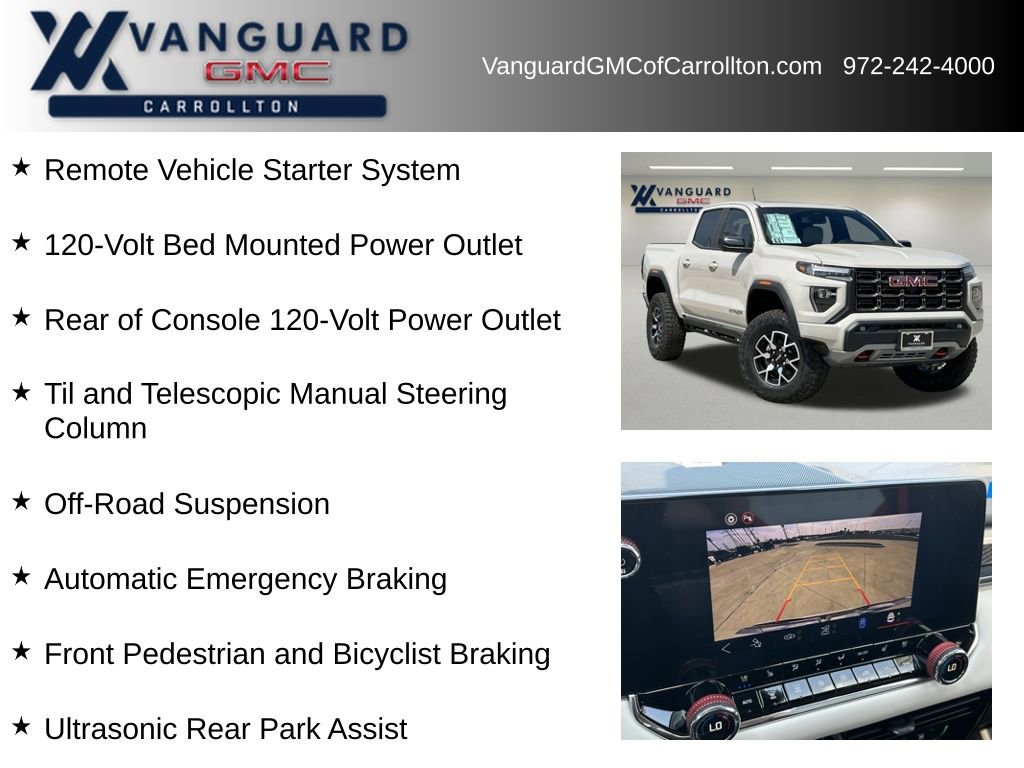 VANGUARD
GMC
CARROLLTON

VanguardGMCofCarrollton.com 972-242-4000

★ Remote Vehicle Starter System

★ 120-Volt Bed Mounted Power Outlet

★ Rear of Console 120-Volt Power Outlet

★ Til and Telescopic Manual Steering Column

★ Off-Road Suspension

★ Automatic Emergency Braking

★ Front Pedestrian and Bicyclist Braking

★ Ultrasonic Rear Park Assist

VANGUARD
GMC
CARROLLTON

GMC

LO

LO